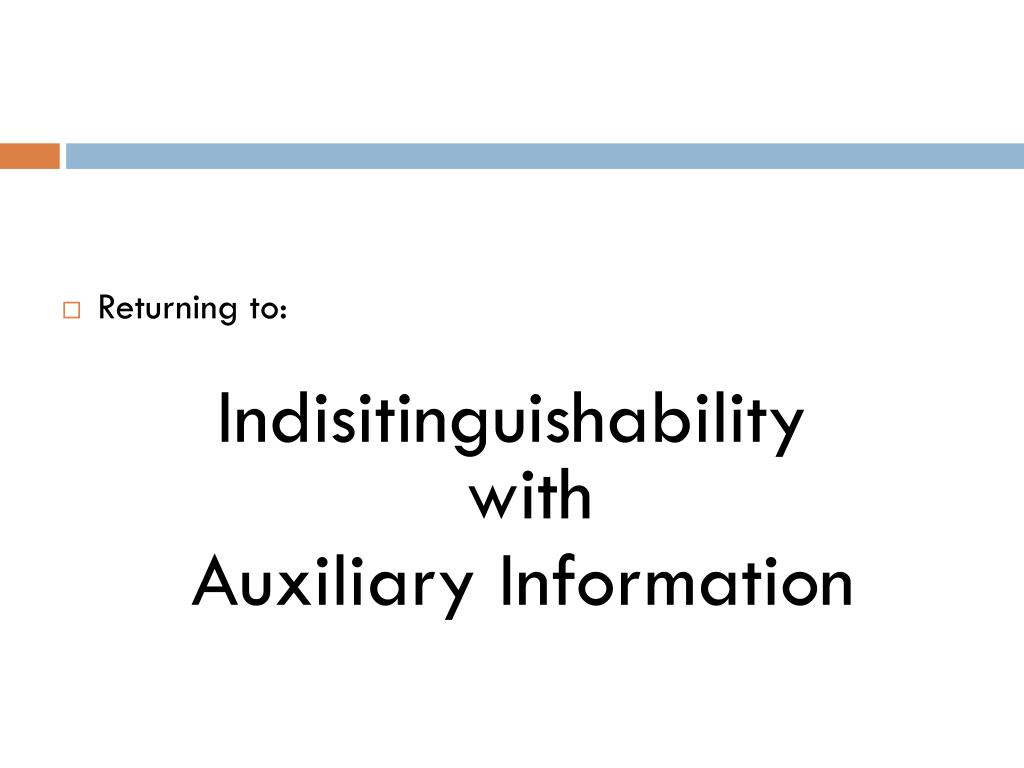 Returning to:

Indisitinguishability
with
Auxiliary Information